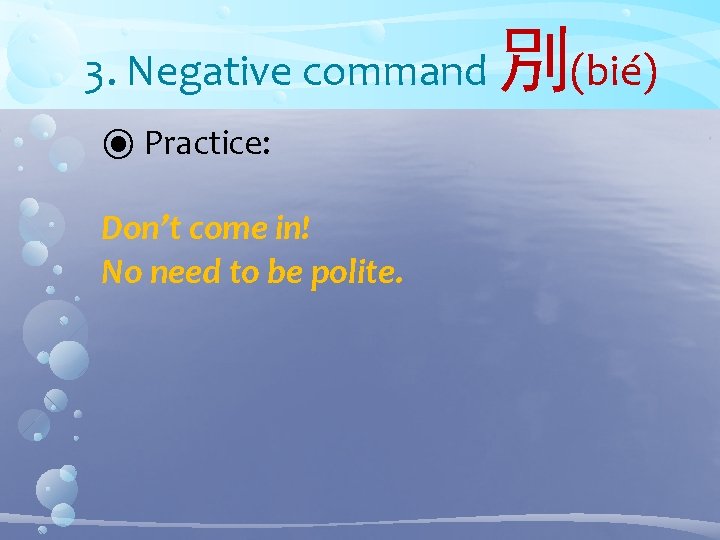 3. Negative command 别(bié)

◉ Practice:

Don't come in!
No need to be polite.